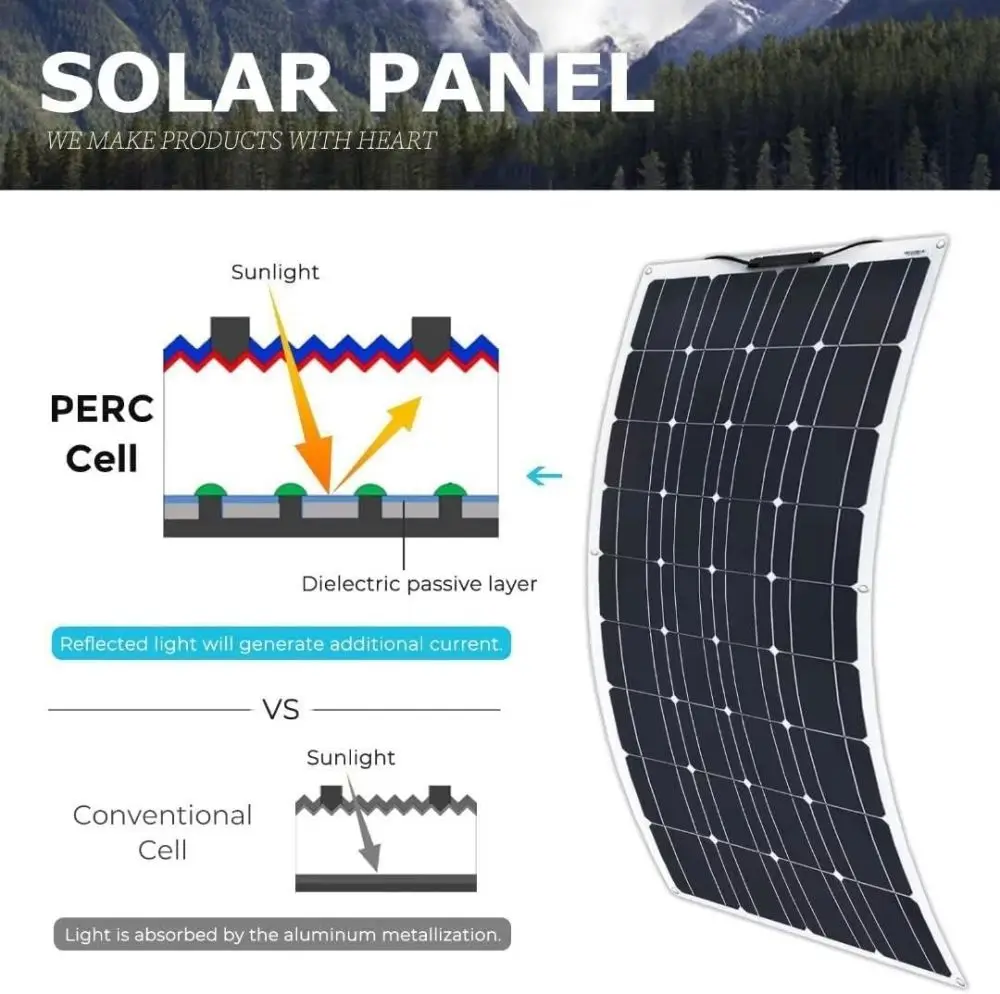 SOLAR PANEL
WE MAKE PRODUCTS WITH HEART

Sunlight

PERC Cell

Dielectric passive layer

Reflected light will generate additional current.

VS

Sunlight

Conventional Cell

Light is absorbed by the aluminum metallization.